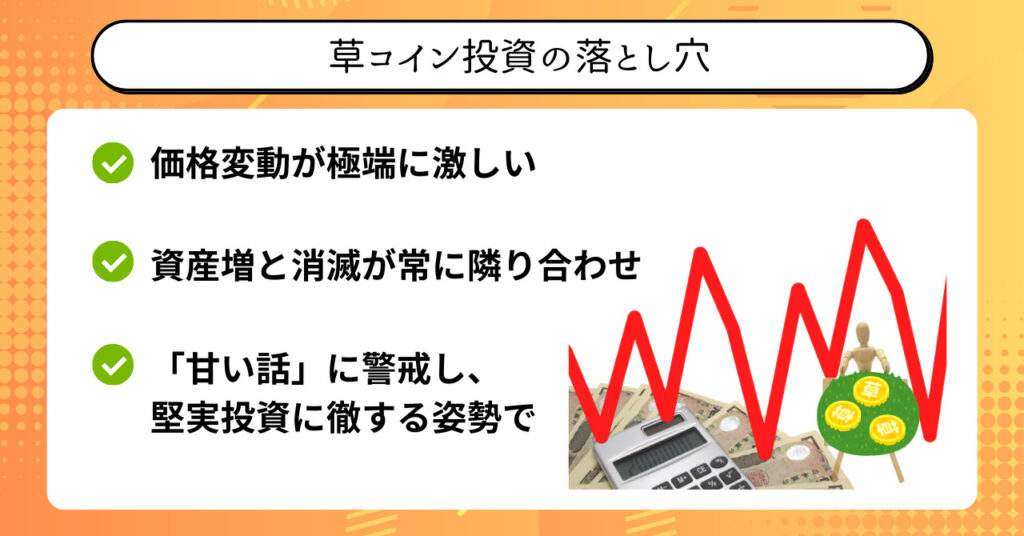 草コイン投資の落とし穴

価格変動が極端に激しい

資産増と消滅が常に隣り合わせ

「甘い話」に警戒し、堅実投資に徹する姿勢で

草

草

草